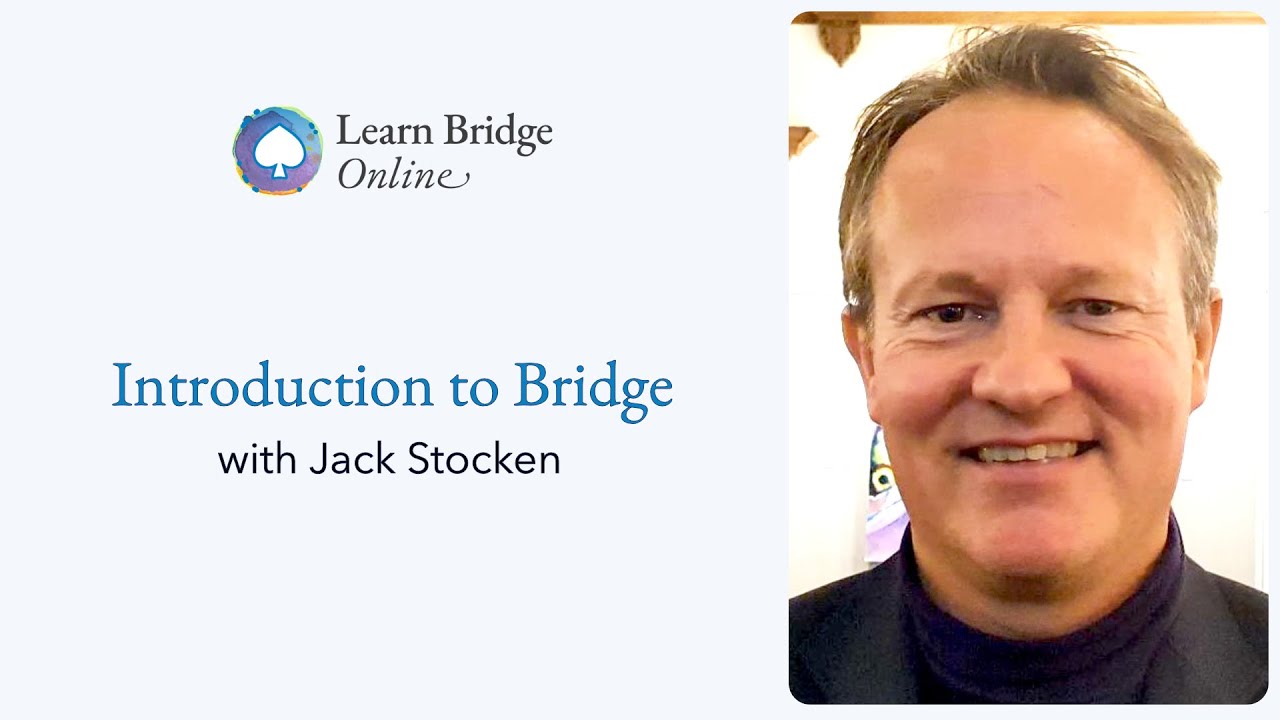 Learn Bridge
Online

Introduction to Bridge
with Jack Stocken